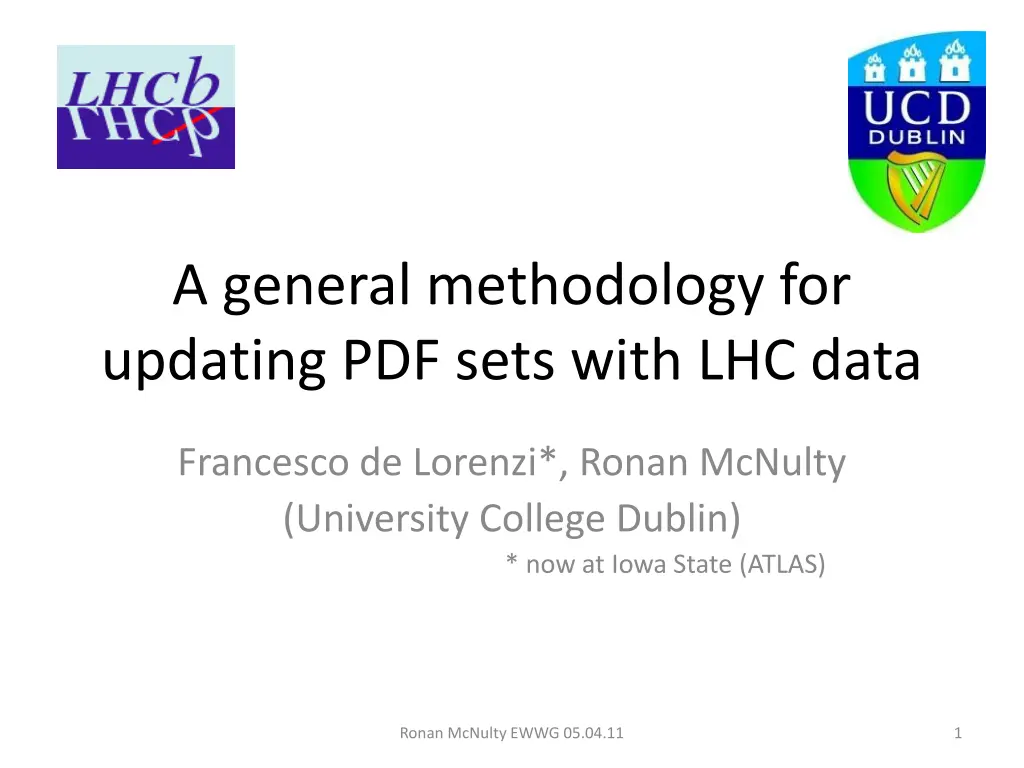 LHCb

UCD
DUBLIN

A general methodology for updating PDF sets with LHC data

Francesco de Lorenzi*, Ronan McNulty
(University College Dublin)
* now at Iowa State (ATLAS)

Ronan McNulty EWWG 05.04.11

1